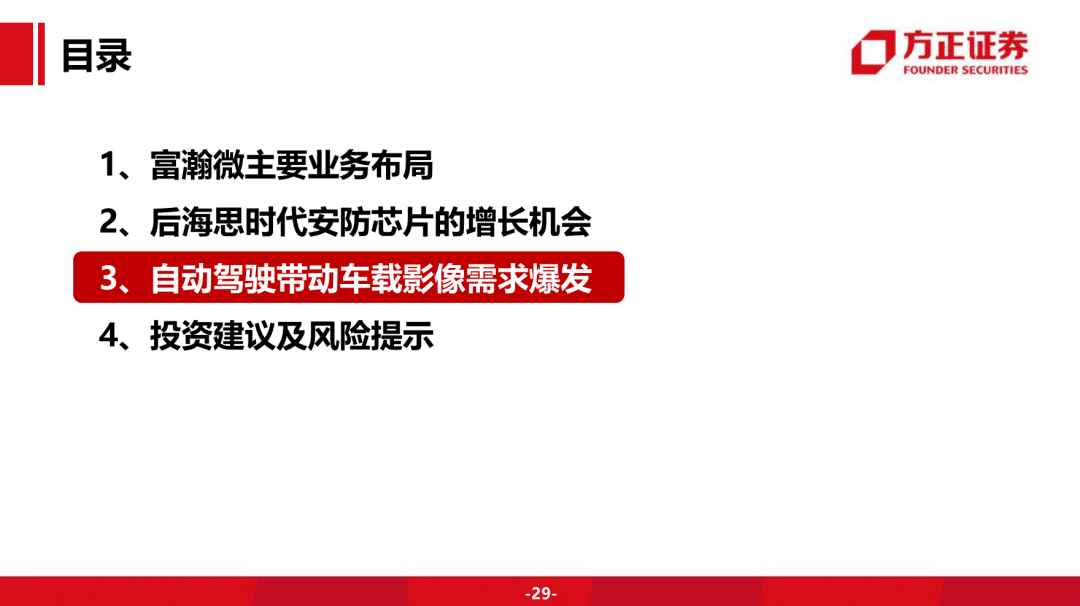 目录

方正证券
FOUNDER SECURITIES

1、富瀚微主要业务布局

2、后海思时代安防芯片的增长机会

3、自动驾驶带动车载影像需求爆发

4、投资建议及风险提示

-29-